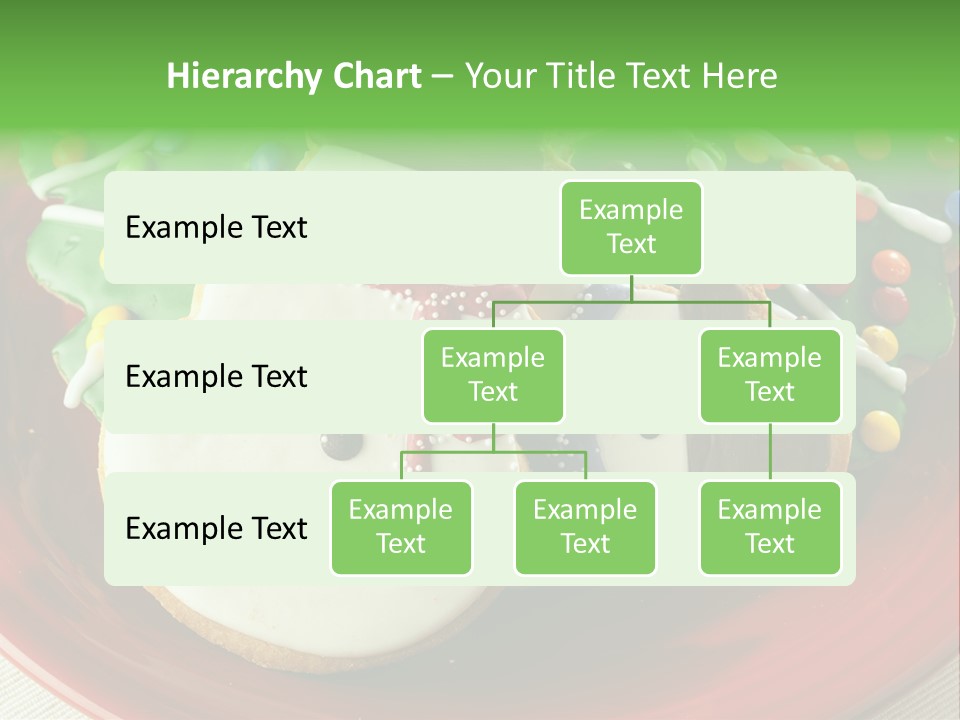 Hierarchy Chart – Your Title Text Here

Example Text

Example Text

Example Text

Example Text

Example Text

Example Text

Example Text

Example Text

Example Text